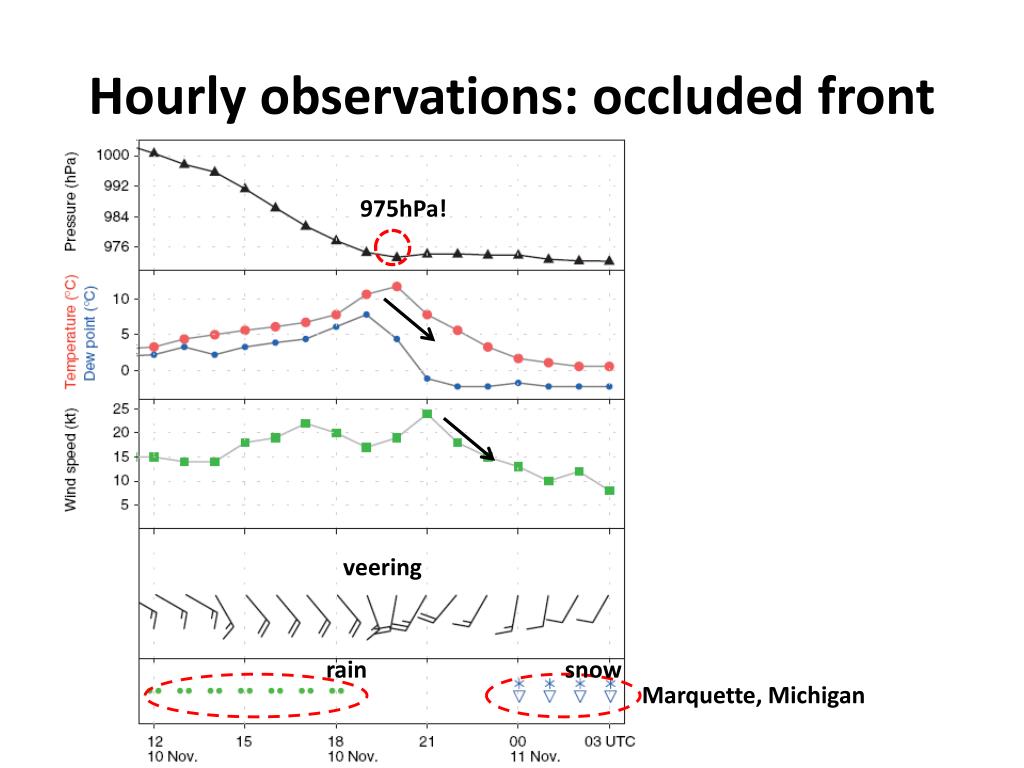 Hourly observations: occluded front

Pressure (hPa)
1000
992
984
976
975hPa!

Temperature (°C)
Dew point (°C)
10
5
0

Wind speed (kt)
25
20
15
10
5

veering

rain
snow

Marquette, Michigan

12
10 Nov.
15
18
10 Nov.
21
00
11 Nov.
03 UTC